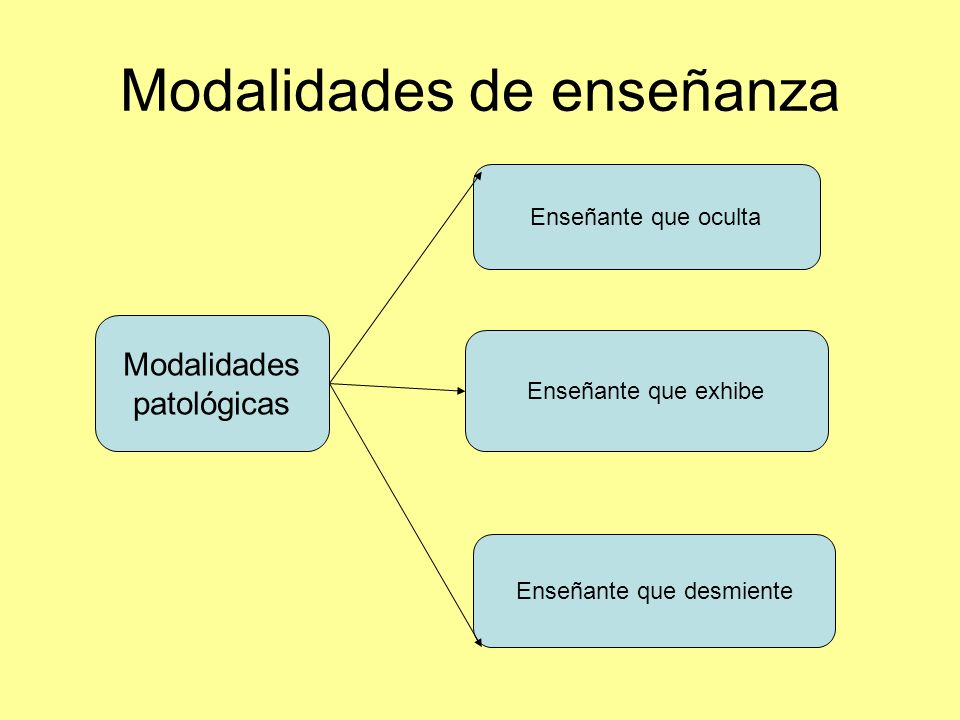 Modalidades de enseñanza

Modalidades patológicas

Enseñante que oculta

Enseñante que exhibe

Enseñante que desmiente